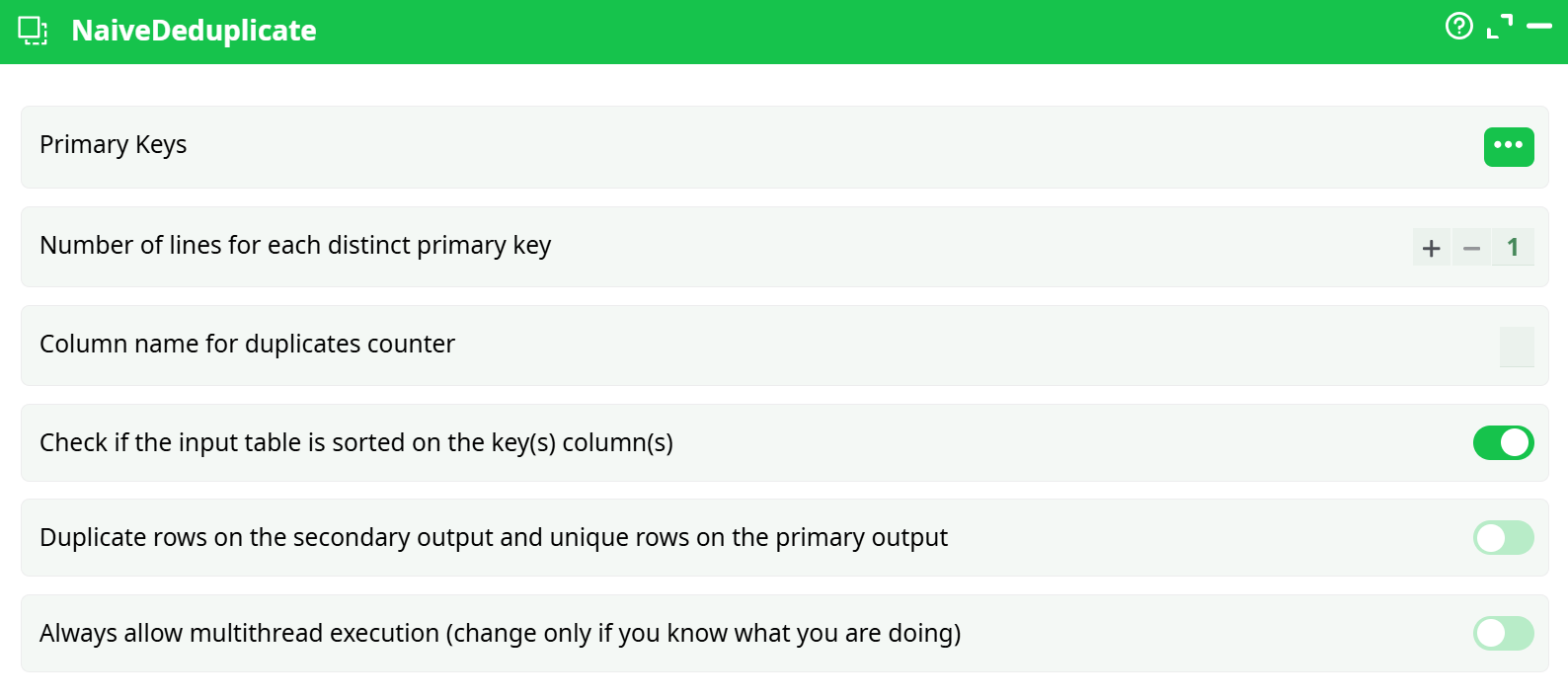 NaiveDeduplicate

Primary Keys

Number of lines for each distinct primary key

+ − 1

Column name for duplicates counter

Check if the input table is sorted on the key(s) column(s)

Duplicate rows on the secondary output and unique rows on the primary output

Always allow multithread execution (change only if you know what you are doing)